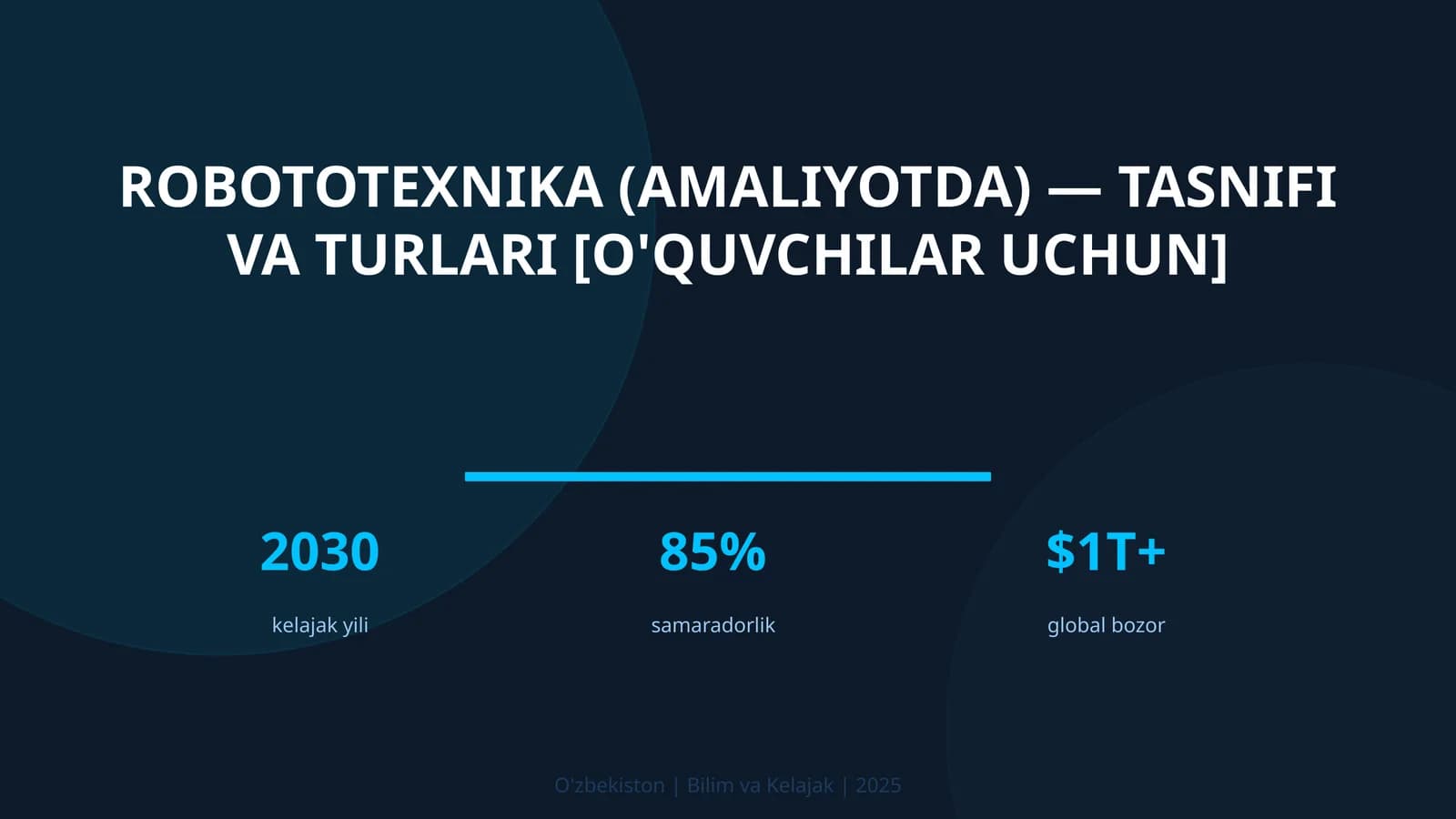 ROBOTOTEXNIKA (AMALIYOTDA) — TASNIFI VA TURLARI [O'QUVCHILAR UCHUN]

2030

kelajak yili

85%

samaradorlik

$1T+

global bozor

O'zbekiston | Bilim va Kelajak | 2025